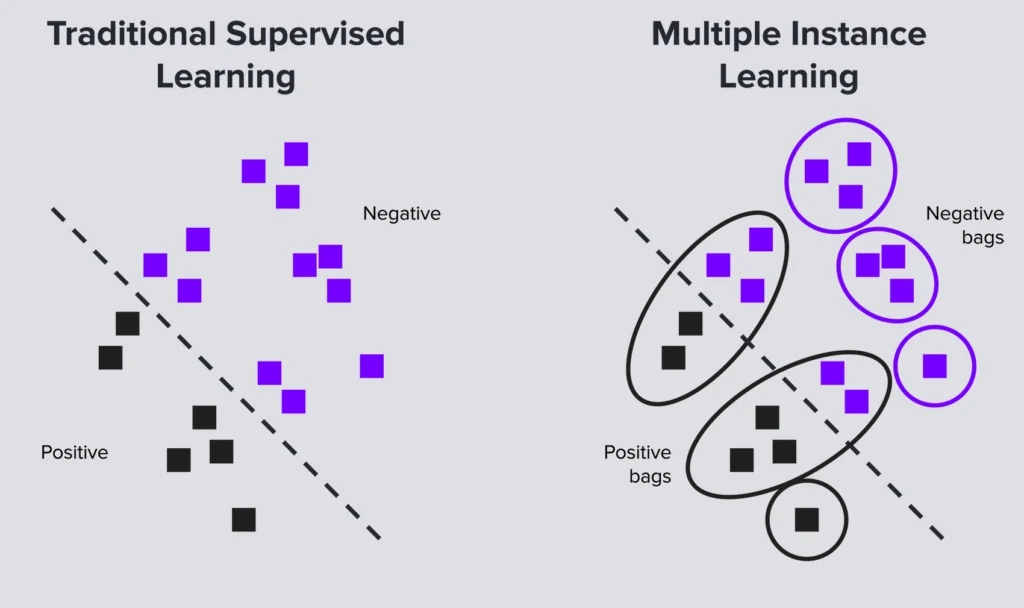 Traditional Supervised Learning

Negative

Positive

Multiple Instance Learning

Negative bags

Positive bags